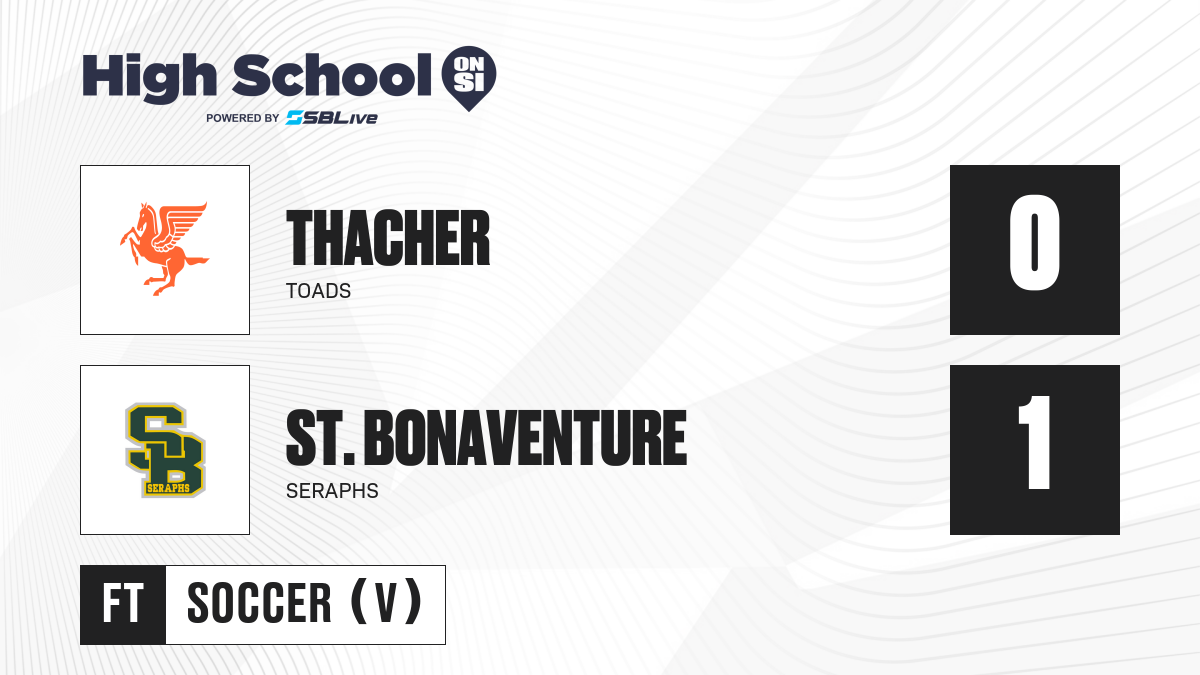 High School ON SI
POWERED BY SBLive

THACHER
TOADS

0

SB
SERAPHS

ST. BONAVENTURE
SERAPHS

1

FT
SOCCER (V)